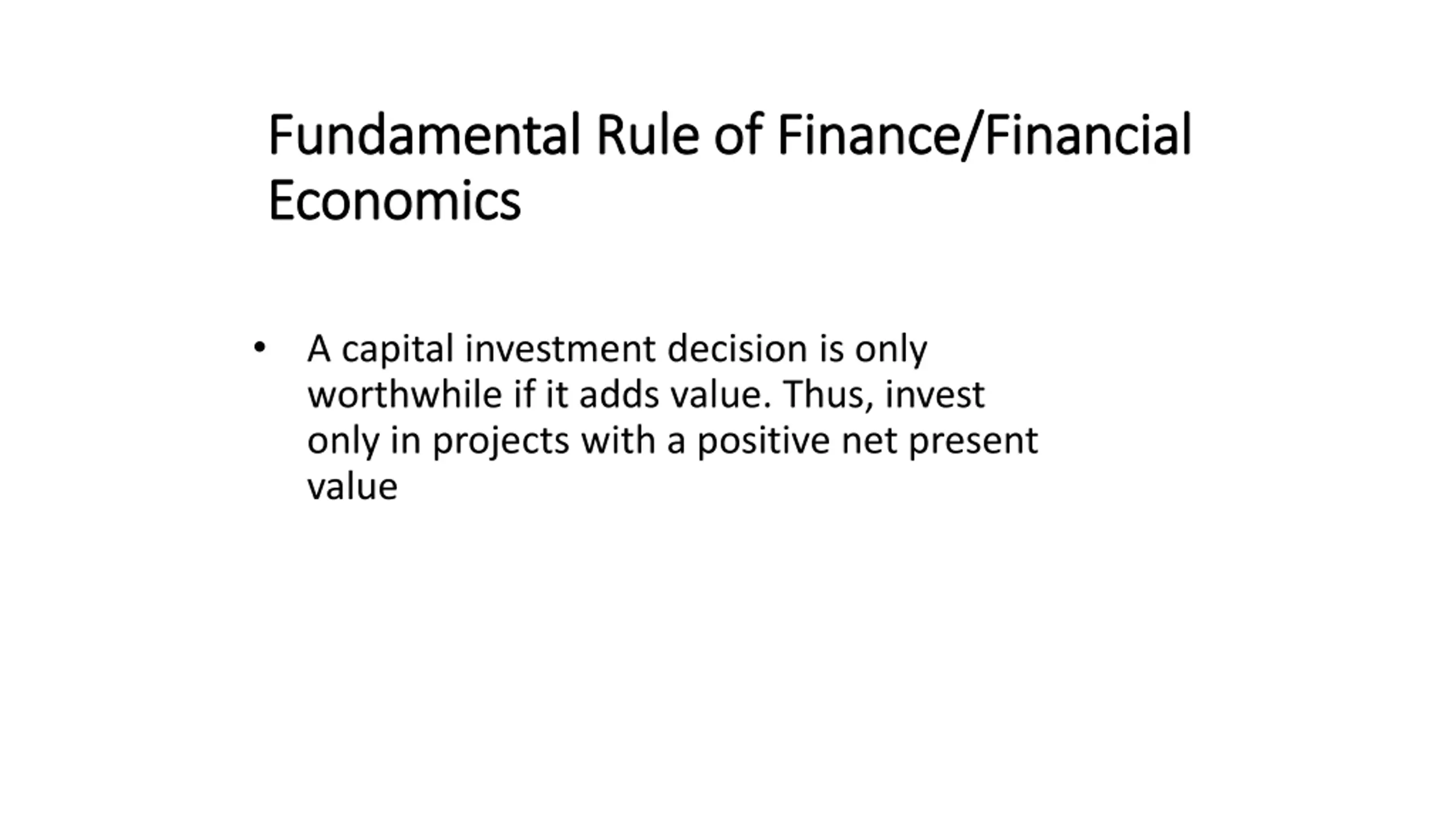 Fundamental Rule of Finance/Financial Economics

• A capital investment decision is only worthwhile if it adds value. Thus, invest only in projects with a positive net present value